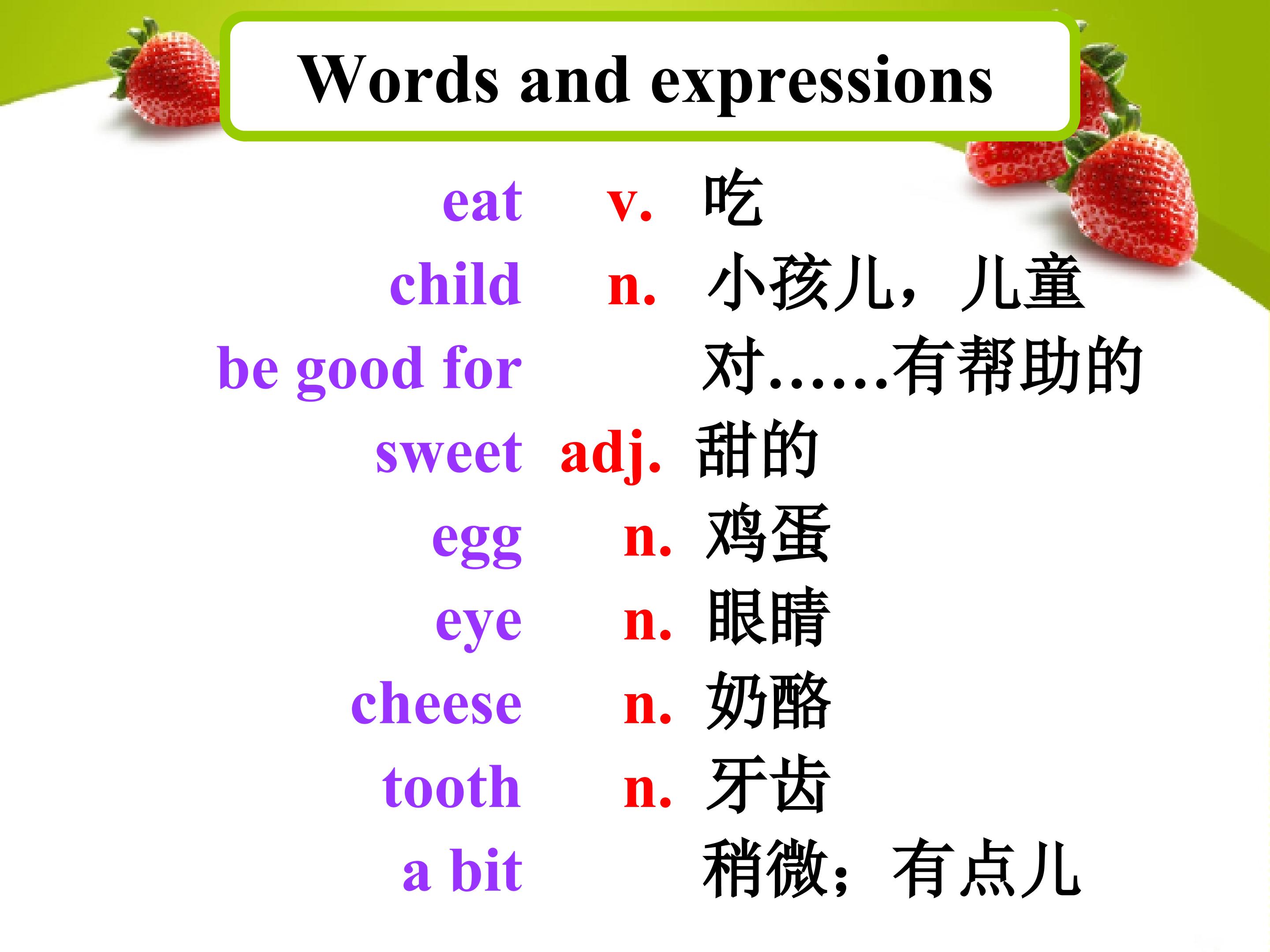 Words and expressions

eat v. 吃
child n. 小孩儿，儿童
be good for 对……有帮助的
sweet adj. 甜的
egg n. 鸡蛋
eye n. 眼睛
cheese n. 奶酪
tooth n. 牙齿
a bit 稍微；有点儿